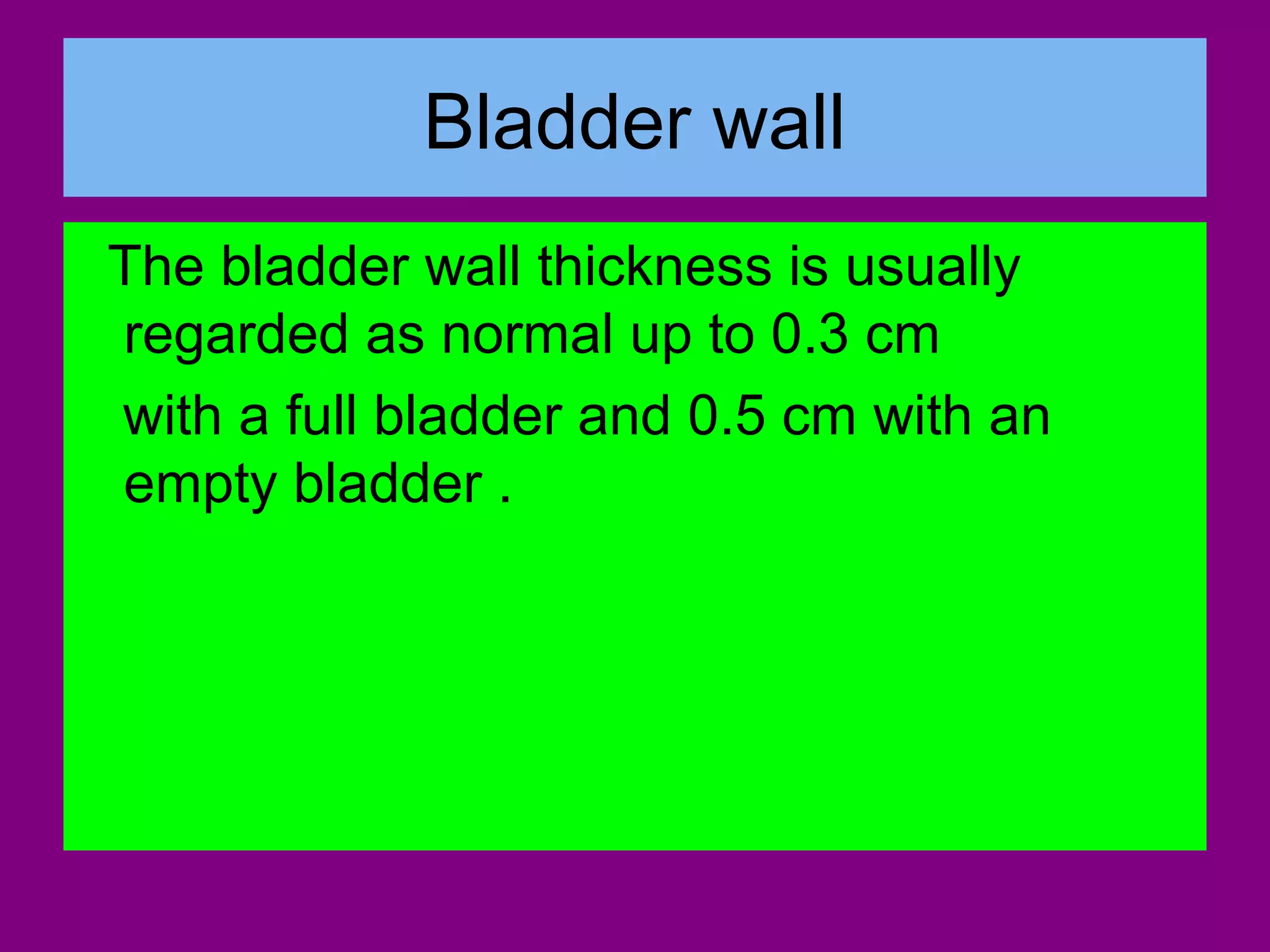 Bladder wall

The bladder wall thickness is usually regarded as normal up to 0.3 cm

with a full bladder and 0.5 cm with an empty bladder .